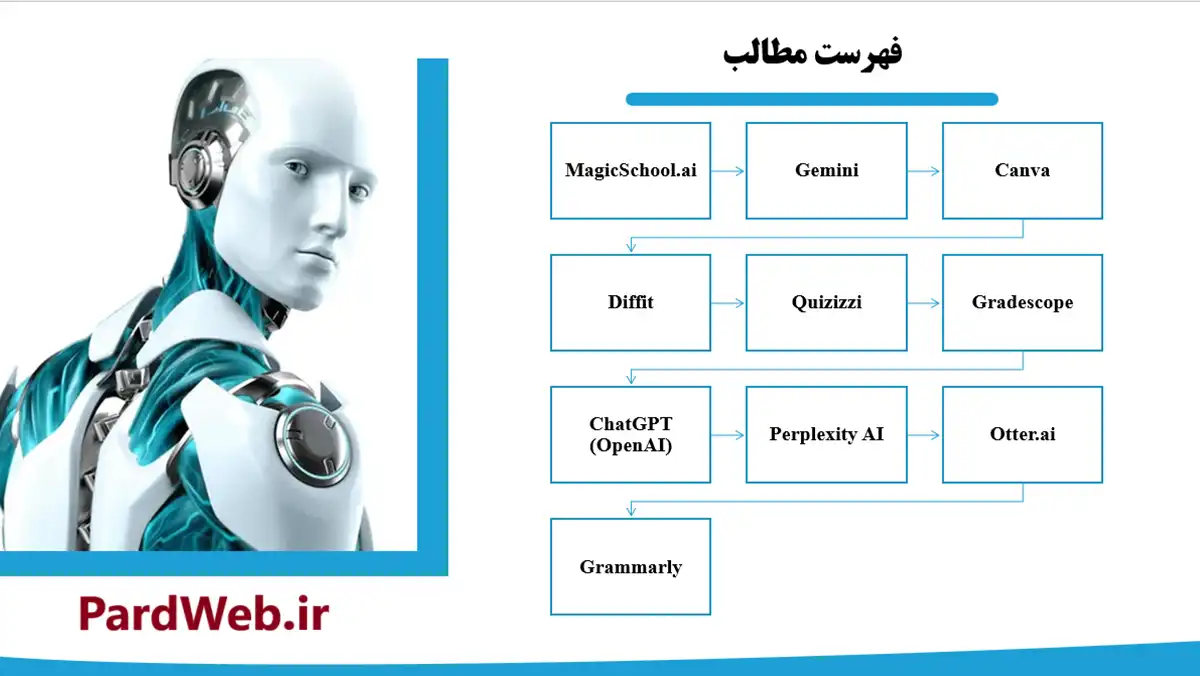 فهرست مطالب

MagicSchool.ai
Gemini
Canva
Diffit
Quizizzi
Gradescope
ChatGPT (OpenAI)
Perplexity AI
Otter.ai
Grammarly

PardWeb.ir